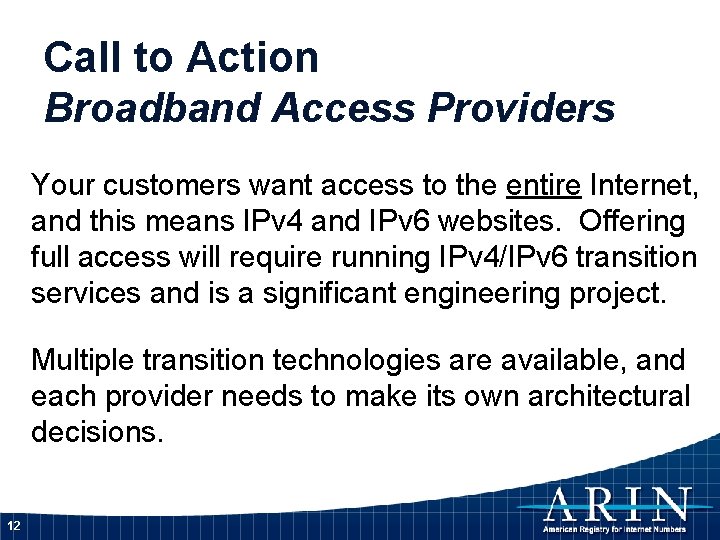 Call to Action
Broadband Access Providers

Your customers want access to the entire Internet, and this means IPv4 and IPv6 websites.  Offering full access will require running IPv4/IPv6 transition services and is a significant engineering project.

Multiple transition technologies are available, and each provider needs to make its own architectural decisions.

12

ARIN
American Registry for Internet Numbers